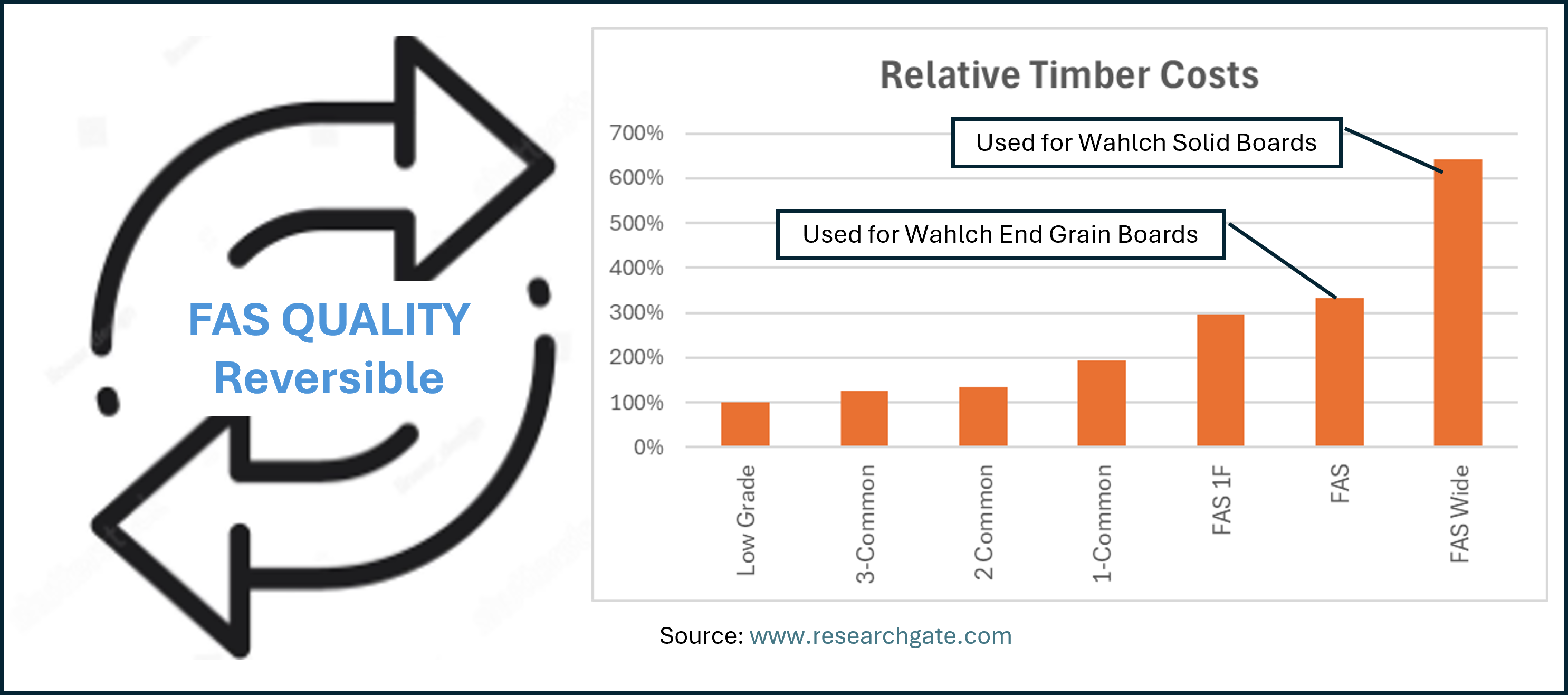 FAS QUALITY
Reversible

Relative Timber Costs

Used for Wahlch Solid Boards

Used for Wahlch End Grain Boards

700%
600%
500%
400%
300%
200%
100%
0%

Low Grade
3-Common
2 Common
1-Common
FAS 1F
FAS
FAS Wide

Source: www.researchgate.com